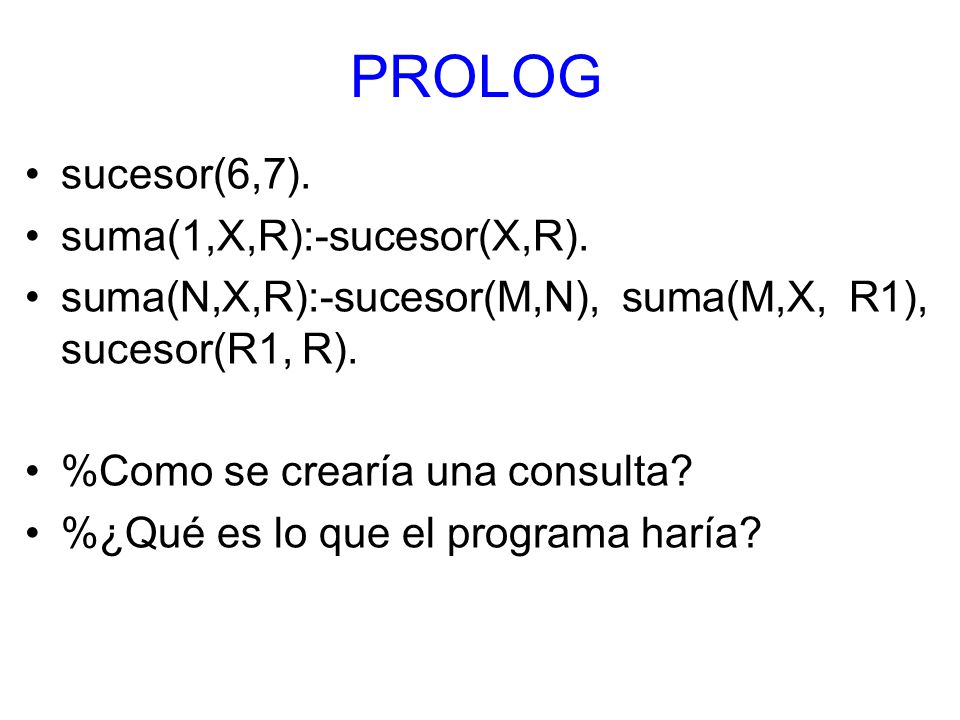 PROLOG

• sucesor(6,7).
• suma(1,X,R):-sucesor(X,R).
• suma(N,X,R):-sucesor(M,N), suma(M,X, R1), sucesor(R1, R).

• %Como se crearía una consulta?
• %¿Qué es lo que el programa haría?